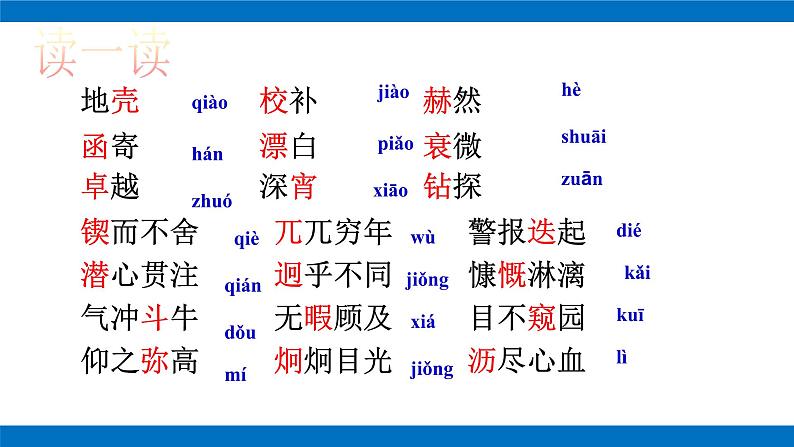 读一读

地壳 qiào 校补 jiào 赫然 hè
函寄 hán 漂白 piǎo 衰微 shuāi
卓越 zhuó 深宵 xiāo 钻探 zuān
锲而不舍 qiè 兀兀穷年 wù 警报迭起 dié
潜心贯注 qián 迥乎不同 jiǒng 慷慨淋漓 kǎi
气冲斗牛 dǒu 无暇顾及 xiá 目不窥园 kuī
仰之弥高 mí 炯炯目光 jiǒng 沥尽心血 lì